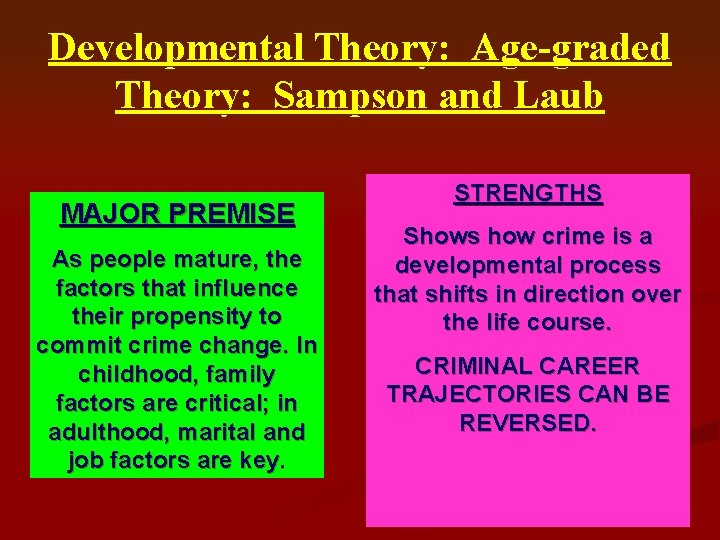 Developmental Theory: Age-graded Theory: Sampson and Laub

MAJOR PREMISE

As people mature, the factors that influence their propensity to commit crime change. In childhood, family factors are critical; in adulthood, marital and job factors are key.

STRENGTHS

Shows how crime is a developmental process that shifts in direction over the life course.

CRIMINAL CAREER TRAJECTORIES CAN BE REVERSED.